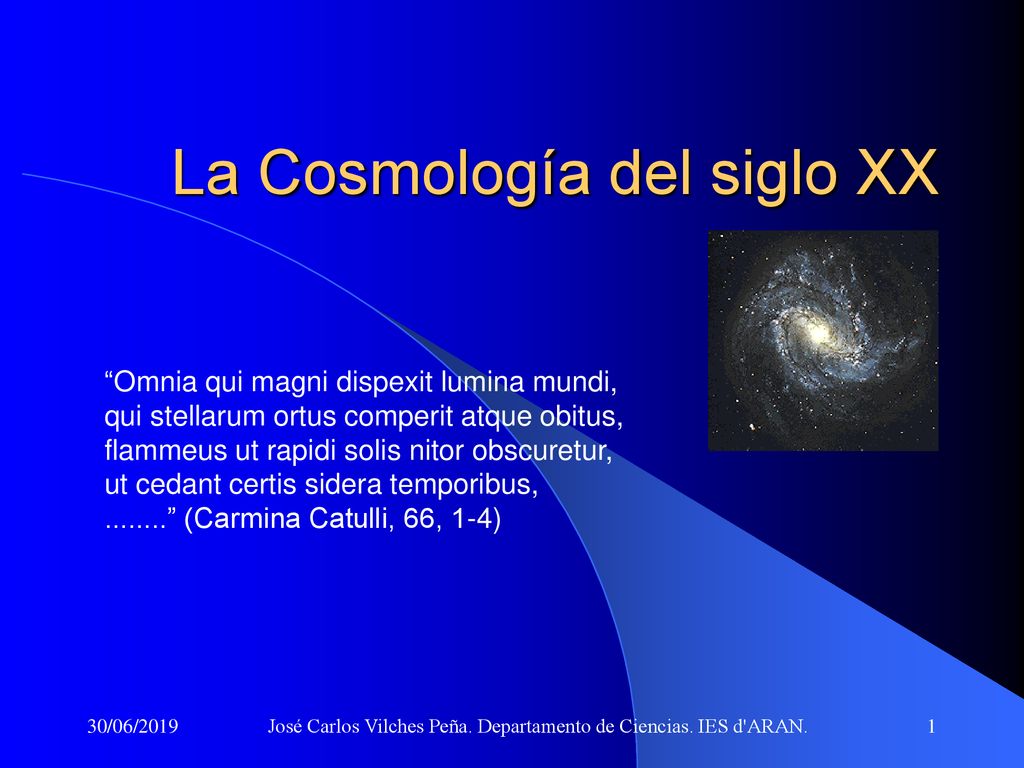 La Cosmología del siglo XX

“Omnia qui magni dispexit lumina mundi,
qui stellarum ortus comperit atque obitus,
flammeus ut rapidi solis nitor obscuretur,
ut cedant certis sidera temporibus,
........” (Carmina Catulli, 66, 1-4)

30/06/2019 José Carlos Vilches Peña. Departamento de Ciencias. IES d'ARAN. 1